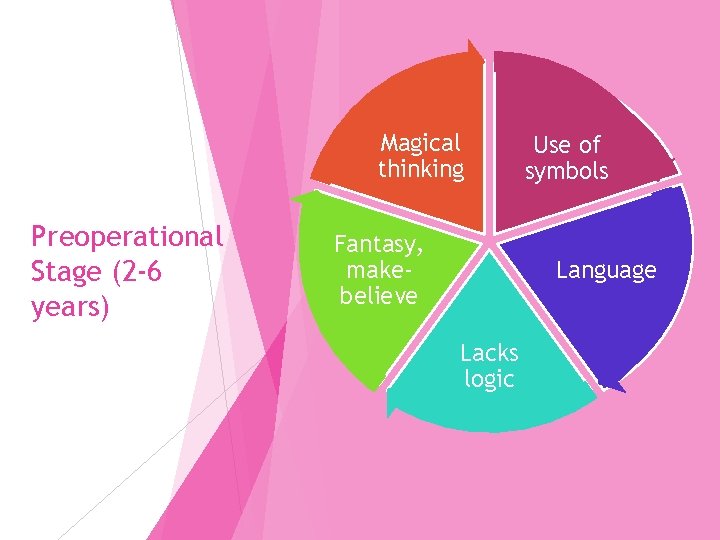 Preoperational Stage (2-6 years)

Use of symbols

Language

Lacks logic

Fantasy, make-believe

Magical thinking